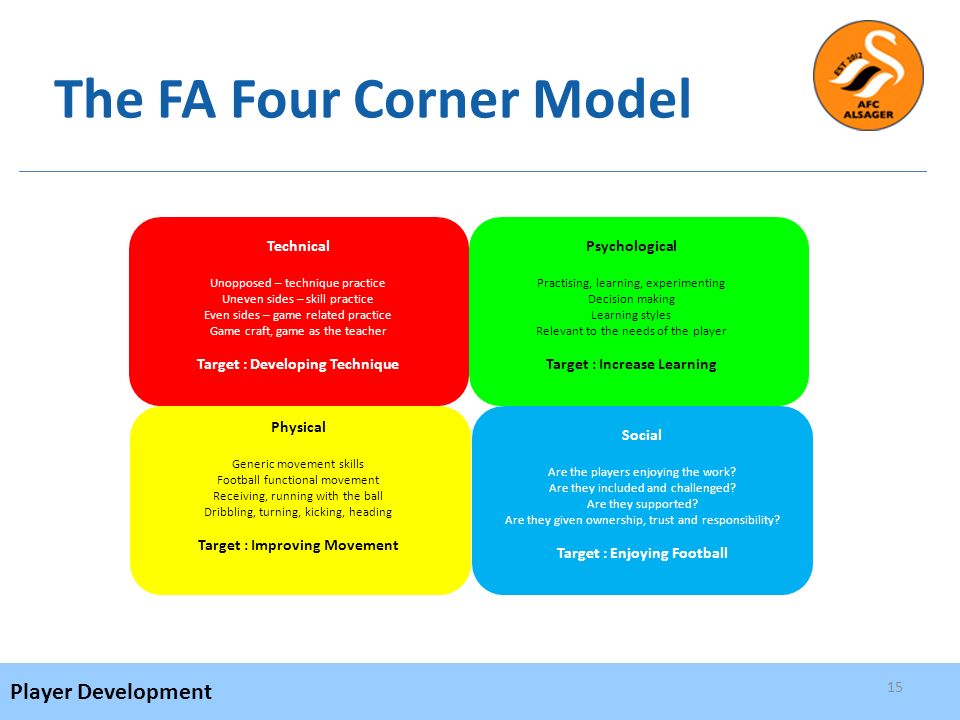 The FA Four Corner Model

EST 2012
AFC ALSAGER

Technical

Unopposed – technique practice
Uneven sides – skill practice
Even sides – game related practice
Game craft, game as the teacher

Target : Developing Technique

Psychological

Practising, learning, experimenting
Decision making
Learning styles
Relevant to the needs of the player

Target : Increase Learning

Physical

Generic movement skills
Football functional movement
Receiving, running with the ball
Dribbling, turning, kicking, heading

Target : Improving Movement

Social

Are the players enjoying the work?
Are they included and challenged?
Are they supported?
Are they given ownership, trust and responsibility?

Target : Enjoying Football

Player Development

15